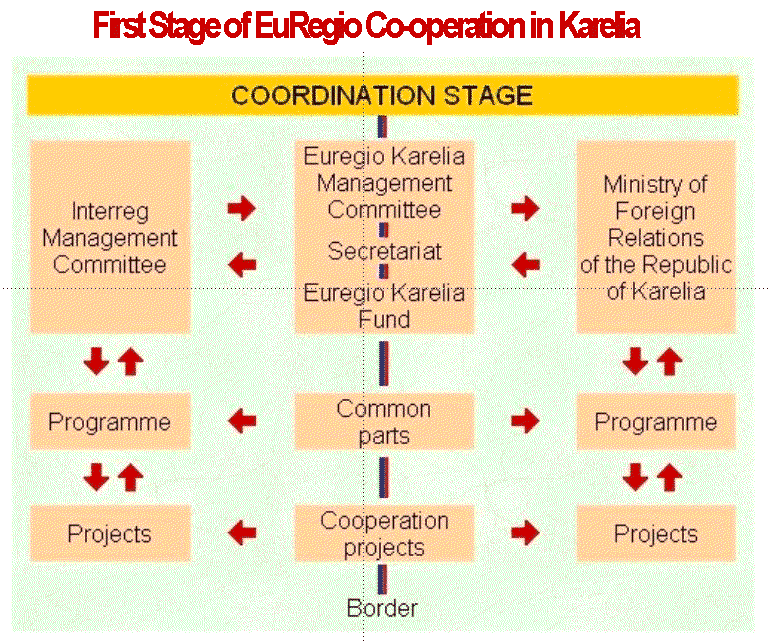 First Stage of EuRegio Co-operation in Karelia

COORDINATION STAGE

Interreg Management Committee

Euregio Karelia Management Committee

Secretariat

Euregio Karelia Fund

Ministry of Foreign Relations of the Republic of Karelia

Programme

Common parts

Programme

Projects

Cooperation projects

Projects

Border